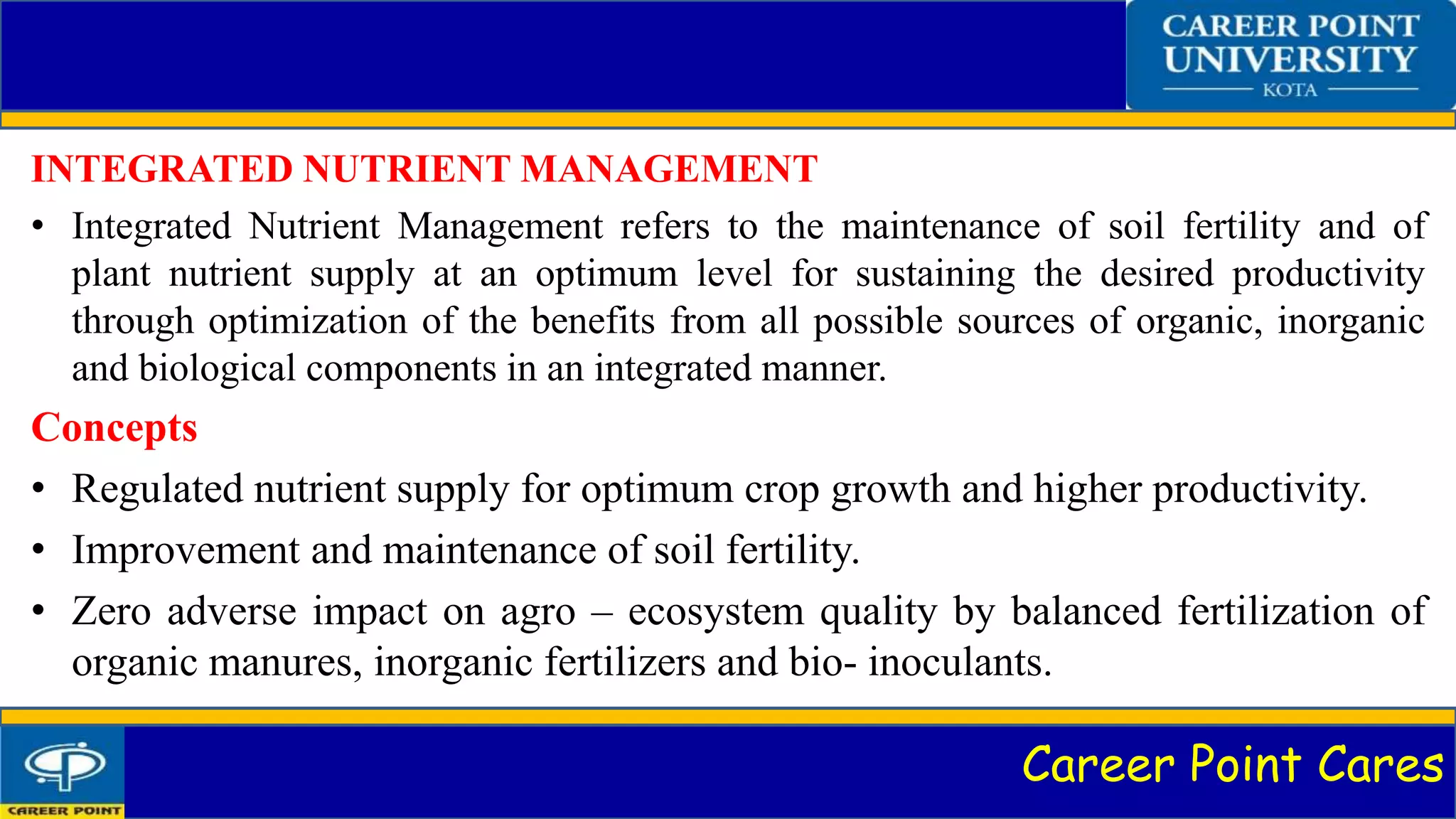 CAREER POINT UNIVERSITY
KOTA

INTEGRATED NUTRIENT MANAGEMENT

• Integrated Nutrient Management refers to the maintenance of soil fertility and of plant nutrient supply at an optimum level for sustaining the desired productivity through optimization of the benefits from all possible sources of organic, inorganic and biological components in an integrated manner.

Concepts

• Regulated nutrient supply for optimum crop growth and higher productivity.

• Improvement and maintenance of soil fertility.

• Zero adverse impact on agro – ecosystem quality by balanced fertilization of organic manures, inorganic fertilizers and bio- inoculants.

CAREER POINT

Career Point Cares